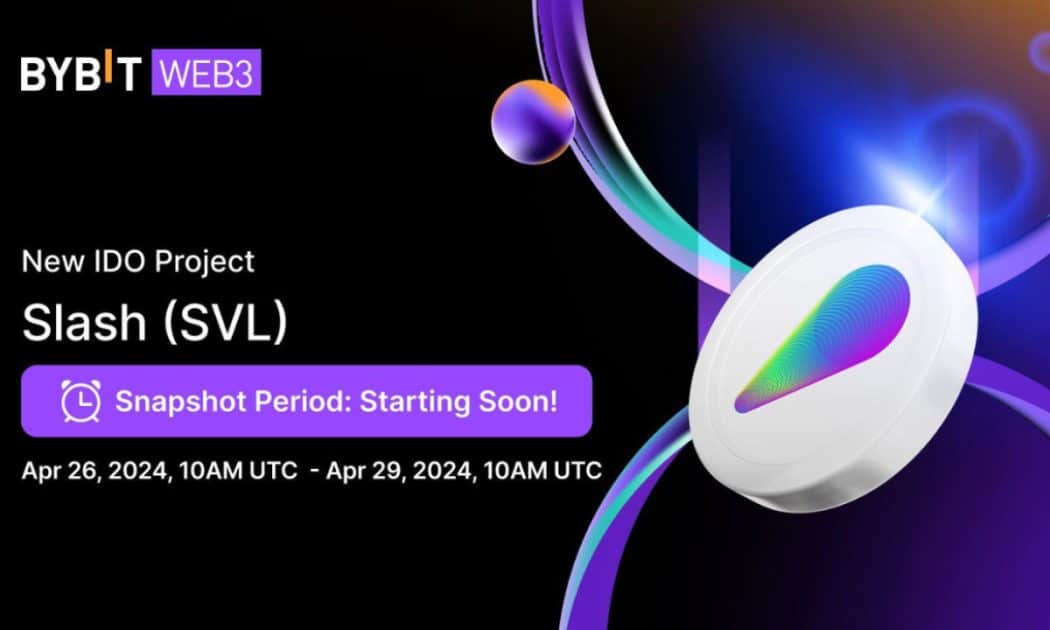 BYBIT WEB3

New IDO Project

Slash (SVL)

Snapshot Period: Starting Soon!

Apr 26, 2024, 10AM UTC - Apr 29, 2024, 10AM UTC